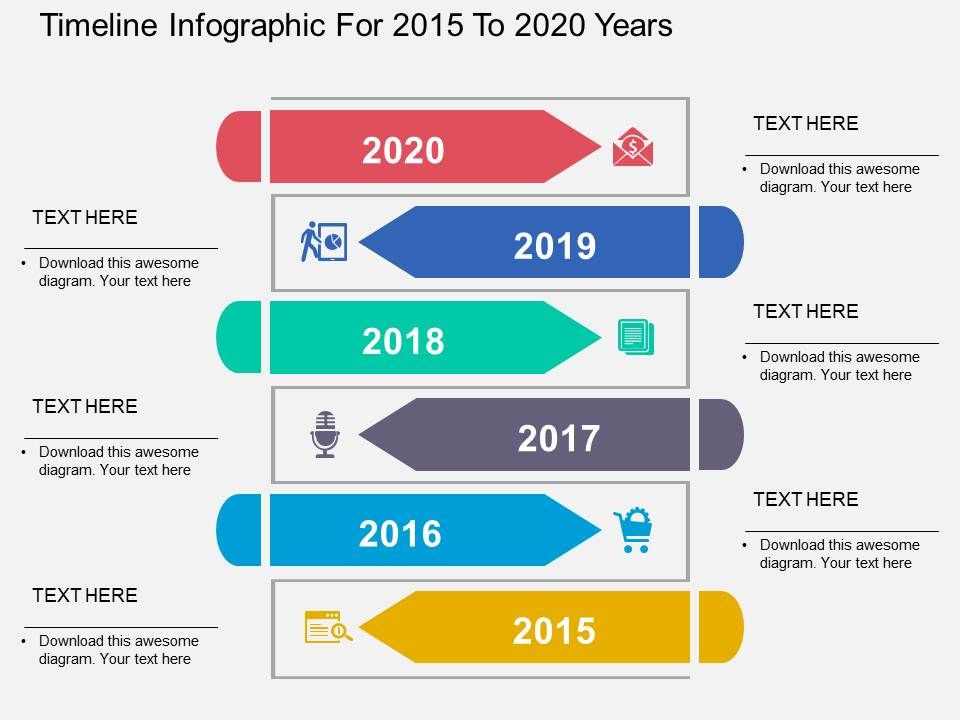 Timeline Infographic For 2015 To 2020 Years

2020

TEXT HERE

• Download this awesome diagram. Your text here

TEXT HERE

• Download this awesome diagram. Your text here

2019

2018

TEXT HERE

• Download this awesome diagram. Your text here

TEXT HERE

• Download this awesome diagram. Your text here

2017

2016

TEXT HERE

• Download this awesome diagram. Your text here

TEXT HERE

• Download this awesome diagram. Your text here

2015